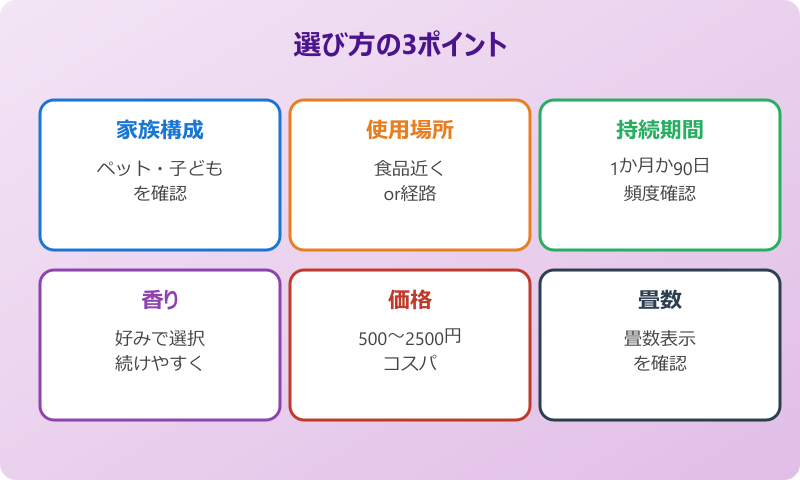 選び方の3ポイント

家族構成

ペット・子ども
を確認

使用場所

食品近く
or経路

持続期間

1か月か90日
頻度確認

香り

好みで選択
続けやすく

価格

500〜2500円
コスパ

畳数

畳数表示
を確認